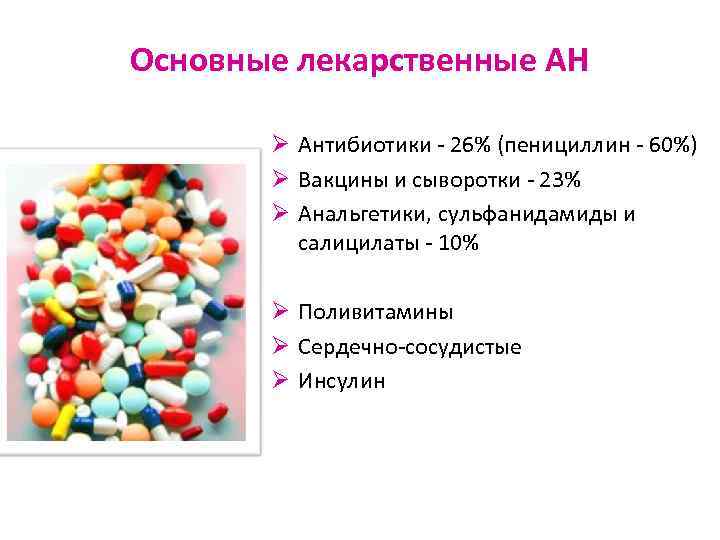 Основные лекарственные АН

➢ Антибиотики - 26% (пенициллин - 60%)
➢ Вакцины и сыворотки - 23%
➢ Анальгетики, сульфанидамиды и салицилаты - 10%

➢ Поливитамины
➢ Сердечно-сосудистые
➢ Инсулин